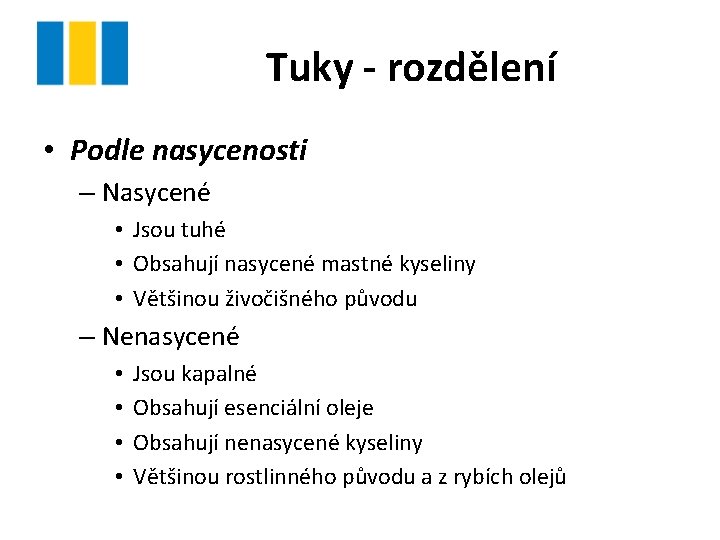 Tuky - rozdělení

• Podle nasycenosti
– Nasycené
• Jsou tuhé
• Obsahují nasycené mastné kyseliny
• Většinou živočišného původu
– Nenasycené
• Jsou kapalné
• Obsahují esenciální oleje
• Obsahují nenasycené kyseliny
• Většinou rostlinného původu a z rybích olejů